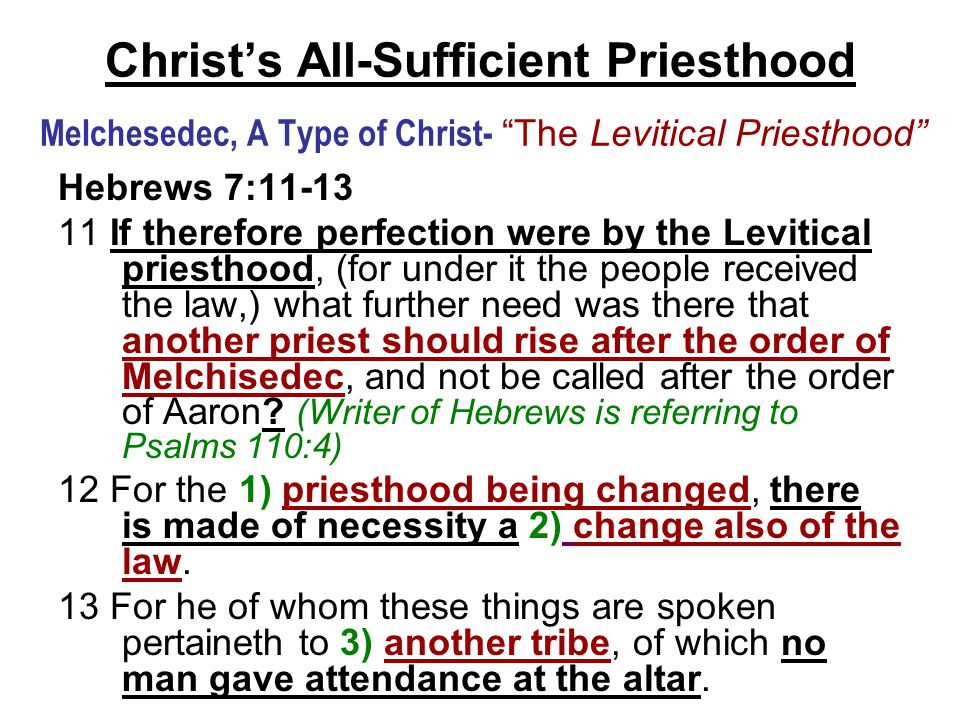 Christ's All-Sufficient Priesthood

Melchesedec, A Type of Christ- "The Levitical Priesthood"

Hebrews 7:11-13

11 If therefore perfection were by the Levitical priesthood, (for under it the people received the law,) what further need was there that another priest should rise after the order of Melchisedec, and not be called after the order of Aaron? (Writer of Hebrews is referring to Psalms 110:4)

12 For the 1) priesthood being changed, there is made of necessity a 2) change also of the law.

13 For he of whom these things are spoken pertaineth to 3) another tribe, of which no man gave attendance at the altar.